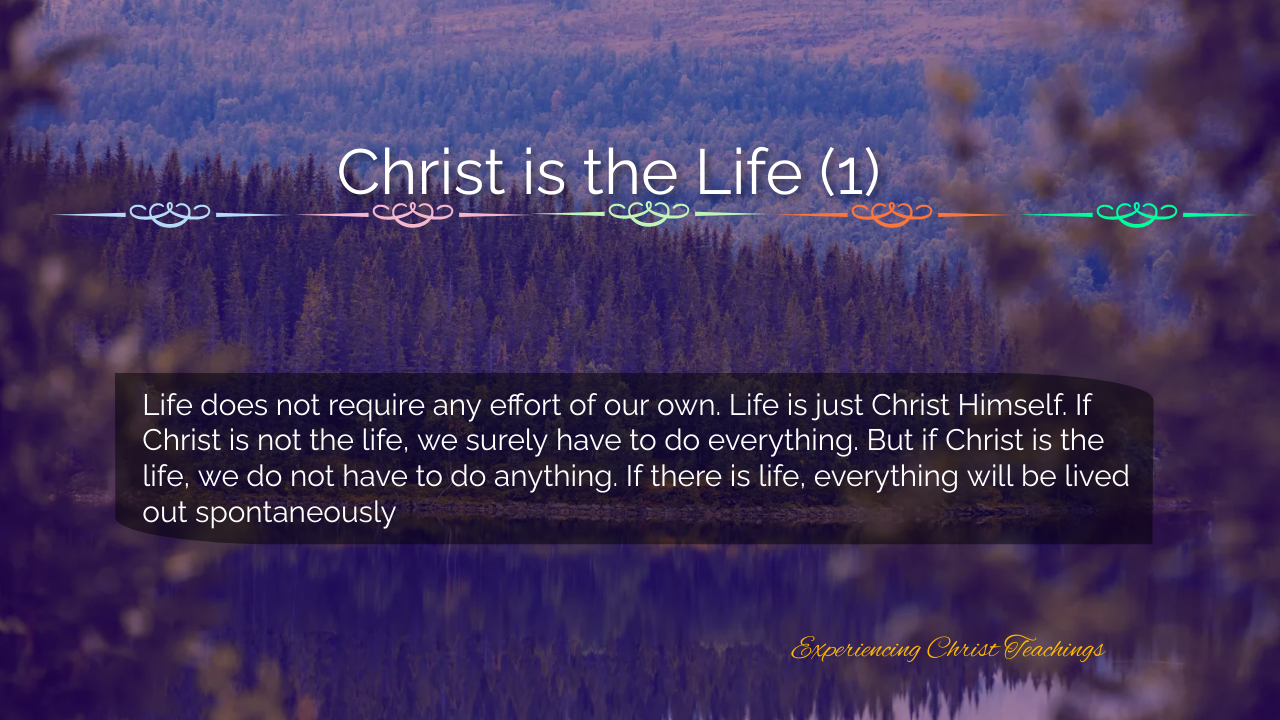 Christ is the Life (1)

Life does not require any effort of our own. Life is just Christ Himself. If Christ is not the life, we surely have to do everything. But if Christ is the life, we do not have to do anything. If there is life, everything will be lived out spontaneously

Experiencing Christ Teachings